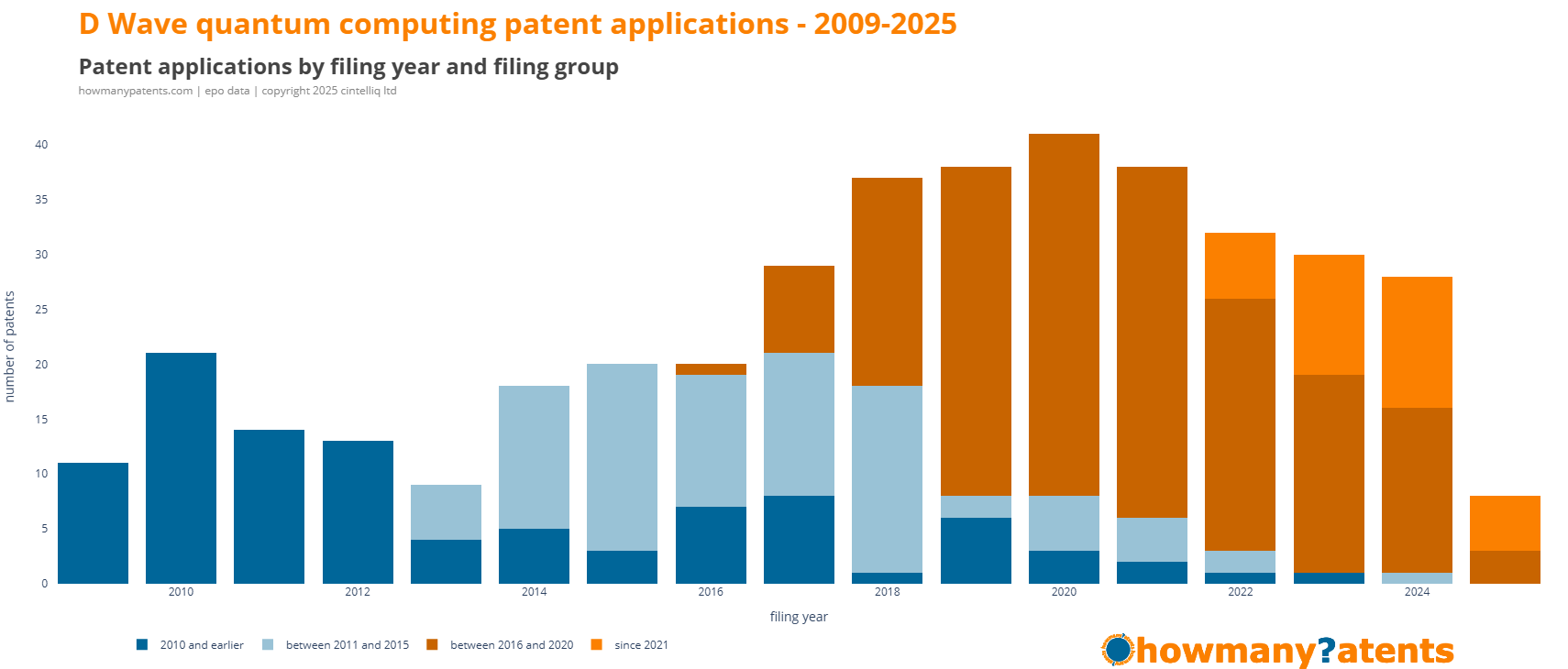 D Wave quantum computing patent applications - 2009-2025

Patent applications by filing year and filing group

howmanypatents.com | epo data | copyright 2025 cintelliq ltd

number of patents

40
35
30
25
20
15
10
5
0

2010
2012
2014
2016
2018
2020
2022
2024

filing year

2010 and earlier
between 2011 and 2015
between 2016 and 2020
since 2021

howmany?atents